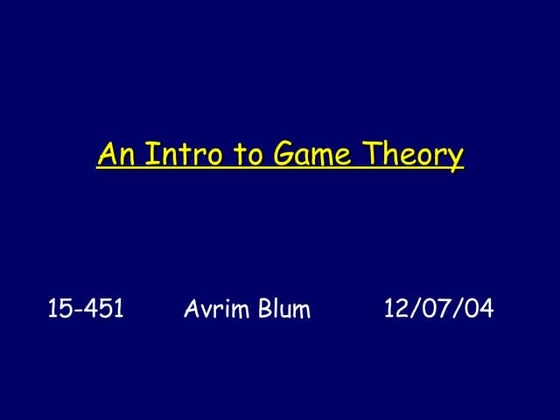 An Intro to Game Theory

15-451 Avrim Blum 12/07/04